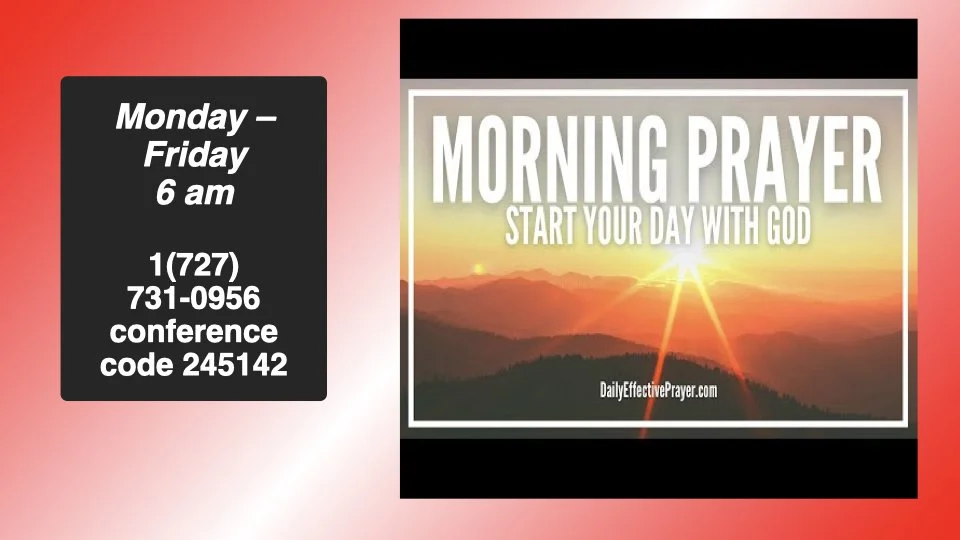 Monday – Friday
6 am

1(727) 731-0956 conference code 245142

MORNING PRAYER
START YOUR DAY WITH GOD

DailyEffectivePrayer.com